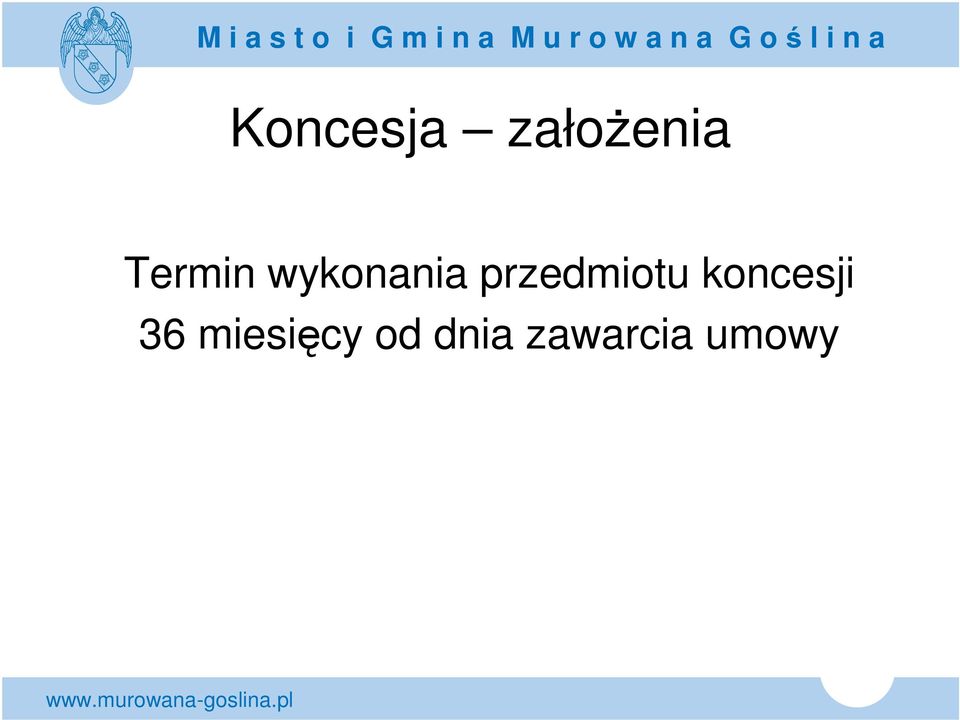 Miasto i Gmina Murowana Goślina

Koncesja – założenia

Termin wykonania przedmiotu koncesji 36 miesięcy od dnia zawarcia umowy

www.murowana-goslina.pl